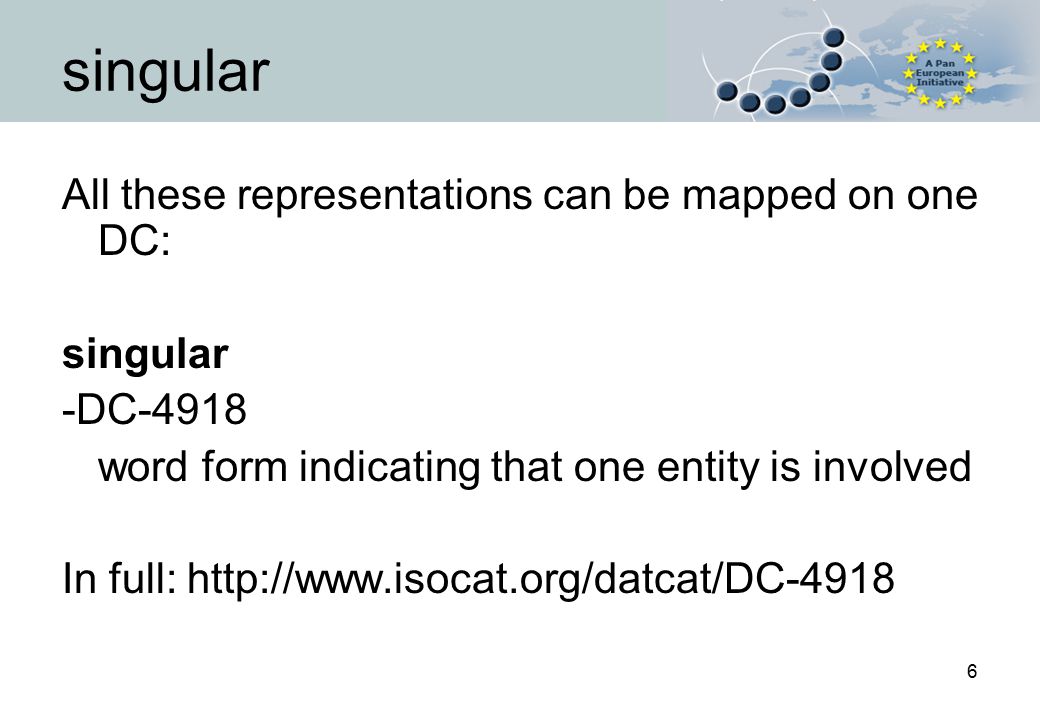 singular

A Pan European Initiative

All these representations can be mapped on one DC:

singular
-DC-4918
word form indicating that one entity is involved

In full: http://www.isocat.org/datcat/DC-4918

6